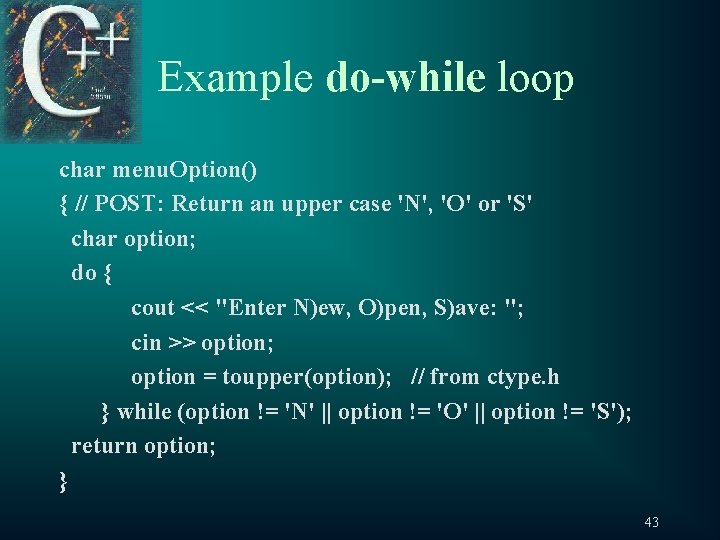 C++

Example do-while loop

char menuOption()
{ // POST: Return an upper case 'N', 'O' or 'S'
  char option;
  do {
        cout << "Enter N)ew, O)pen, S)ave: ";
        cin >> option;
        option = toupper(option);   // from ctype.h
     } while (option != 'N' || option != 'O' || option != 'S');
  return option;
}

43